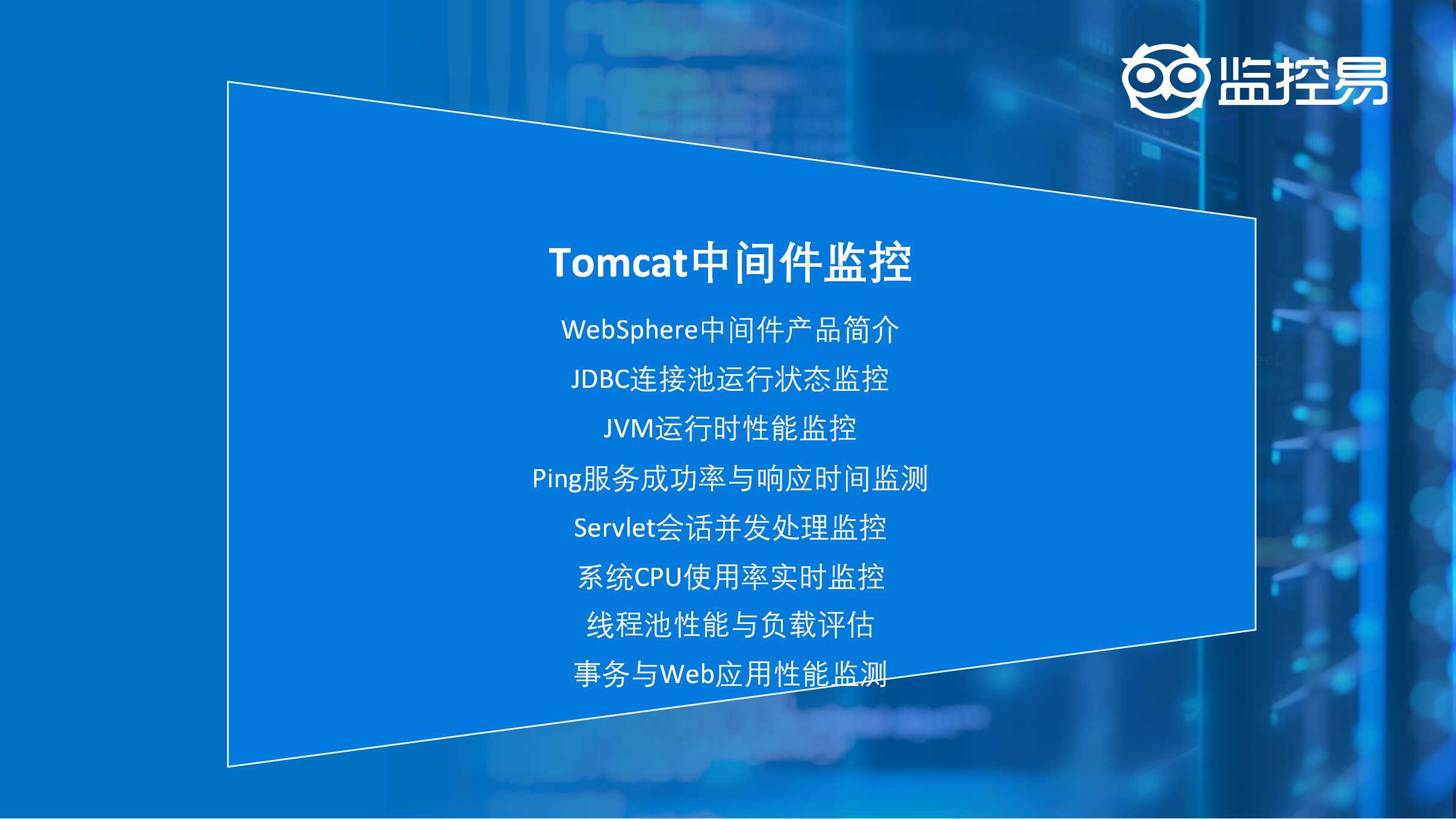 监控易

Tomcat中间件监控

WebSphere中间件产品简介

JDBC连接池运行状态监控

JVM运行时性能监控

Ping服务成功率与响应时间监测

Servlet会话并发处理监控

系统CPU使用率实时监控

线程池性能与负载评估

事务与Web应用性能监测